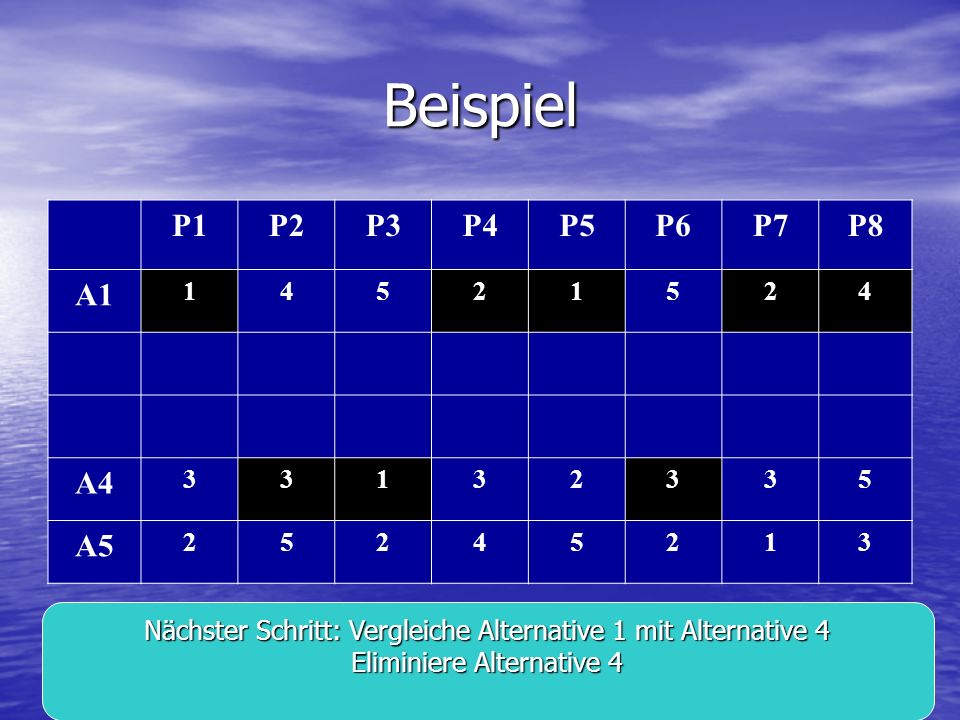 Beispiel

| | P1 | P2 | P3 | P4 | P5 | P6 | P7 | P8 |
|---|---|---|---|---|---|---|---|---|
| A1 | 1 | 4 | 5 | 2 | 1 | 5 | 2 | 4 |
| | | | | | | | | |
| | | | | | | | | |
| A4 | 3 | 3 | 1 | 3 | 2 | 3 | 3 | 5 |
| A5 | 2 | 5 | 2 | 4 | 5 | 2 | 1 | 3 |

Nächster Schritt: Vergleiche Alternative 1 mit Alternative 4
Eliminiere Alternative 4